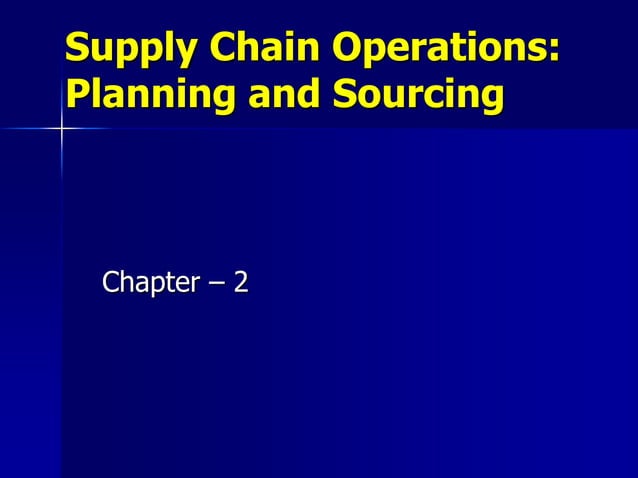 Supply Chain Operations: Planning and Sourcing

Chapter – 2